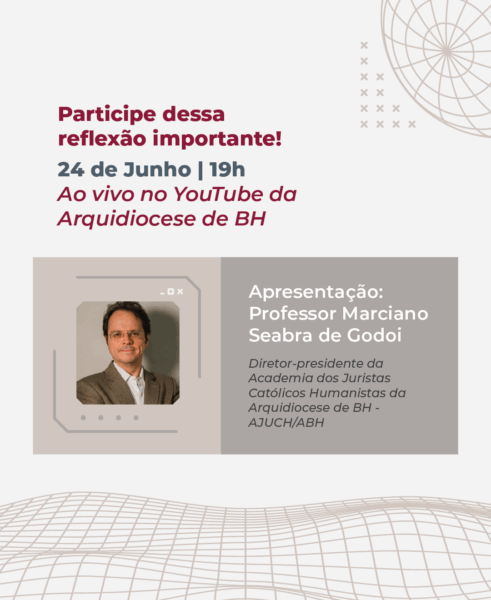 Participe dessa reflexão importante!

24 de Junho | 19h

Ao vivo no YouTube da Arquidiocese de BH

Apresentação: Professor Marciano Seabra de Godoi

Diretor-presidente da Academia dos Juristas Católicos Humanistas da Arquidiocese de BH - AJUCH/ABH